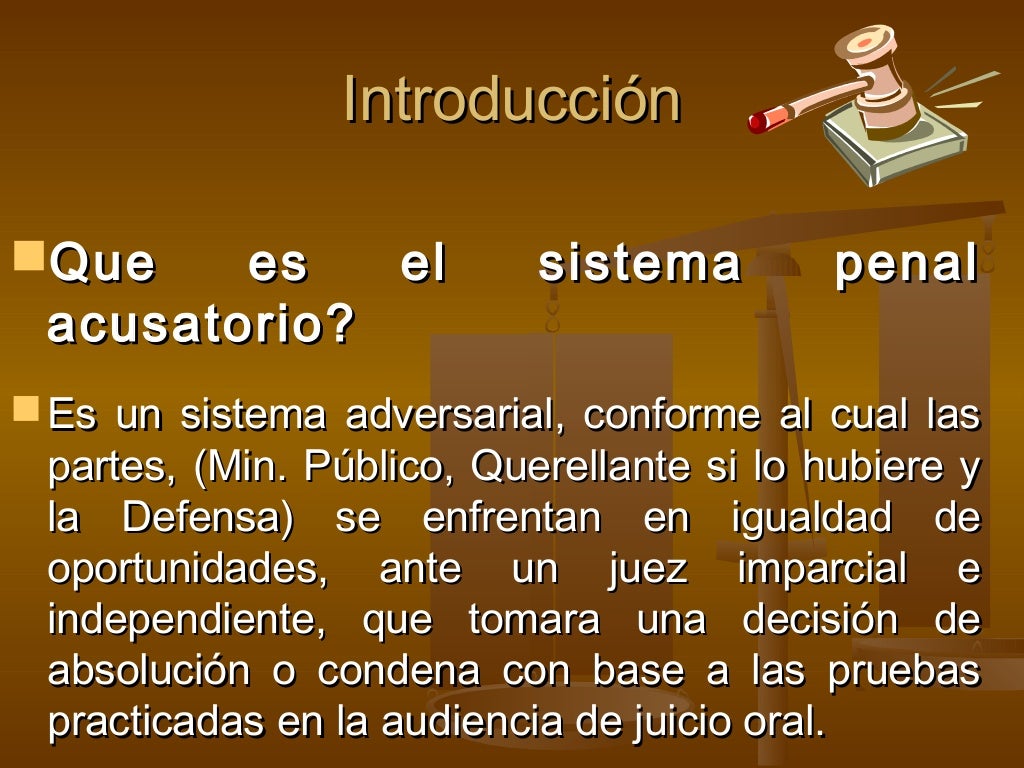 Introducción

Que es el sistema penal acusatorio?

Es un sistema adversarial, conforme al cual las partes, (Min. Público, Querellante si lo hubiere y la Defensa) se enfrentan en igualdad de oportunidades, ante un juez imparcial e independiente, que tomara una decisión de absolución o condena con base a las pruebas practicadas en la audiencia de juicio oral.